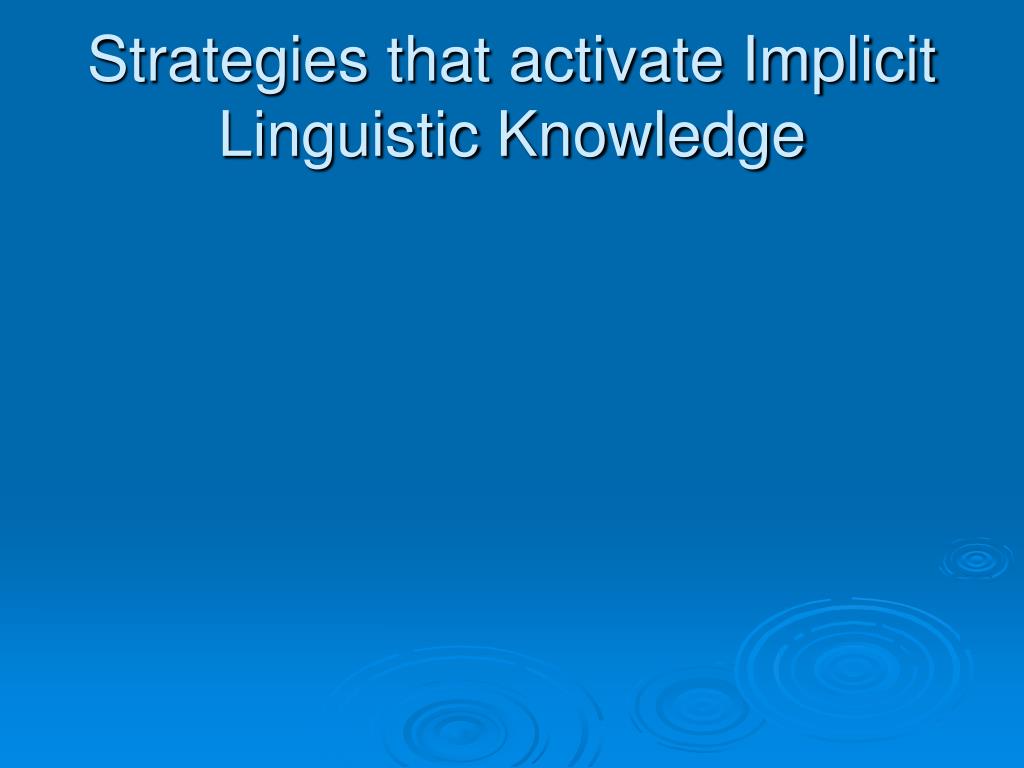 Strategies that activate Implicit Linguistic Knowledge